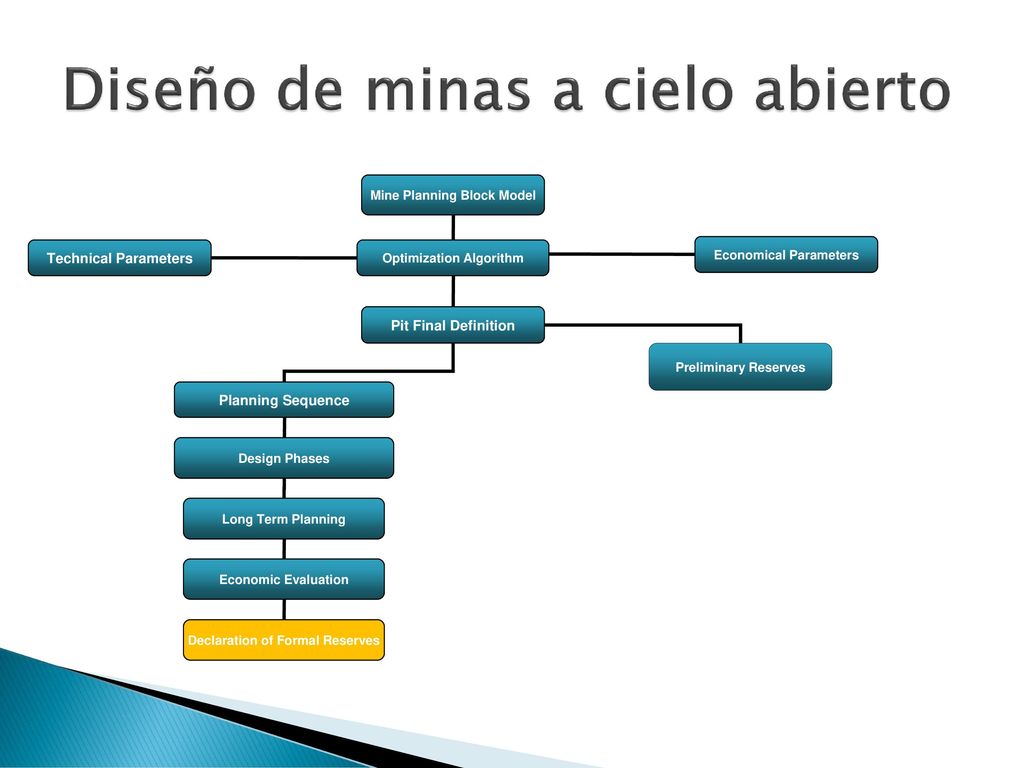 Diseño de minas a cielo abierto

Mine Planning Block Model

Technical Parameters

Optimization Algorithm

Economical Parameters

Pit Final Definition

Preliminary Reserves

Planning Sequence

Design Phases

Long Term Planning

Economic Evaluation

Declaration of Formal Reserves